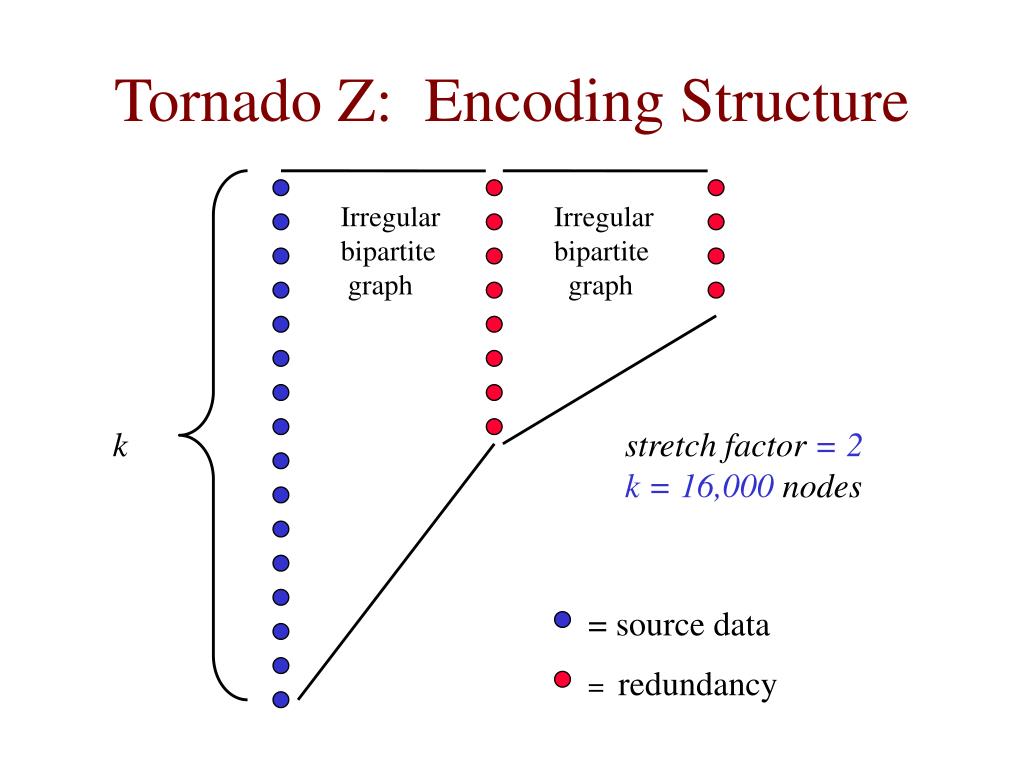 Tornado Z: Encoding Structure

Irregular bipartite graph

Irregular bipartite graph

k

stretch factor = 2
k = 16,000 nodes

= source data

= redundancy